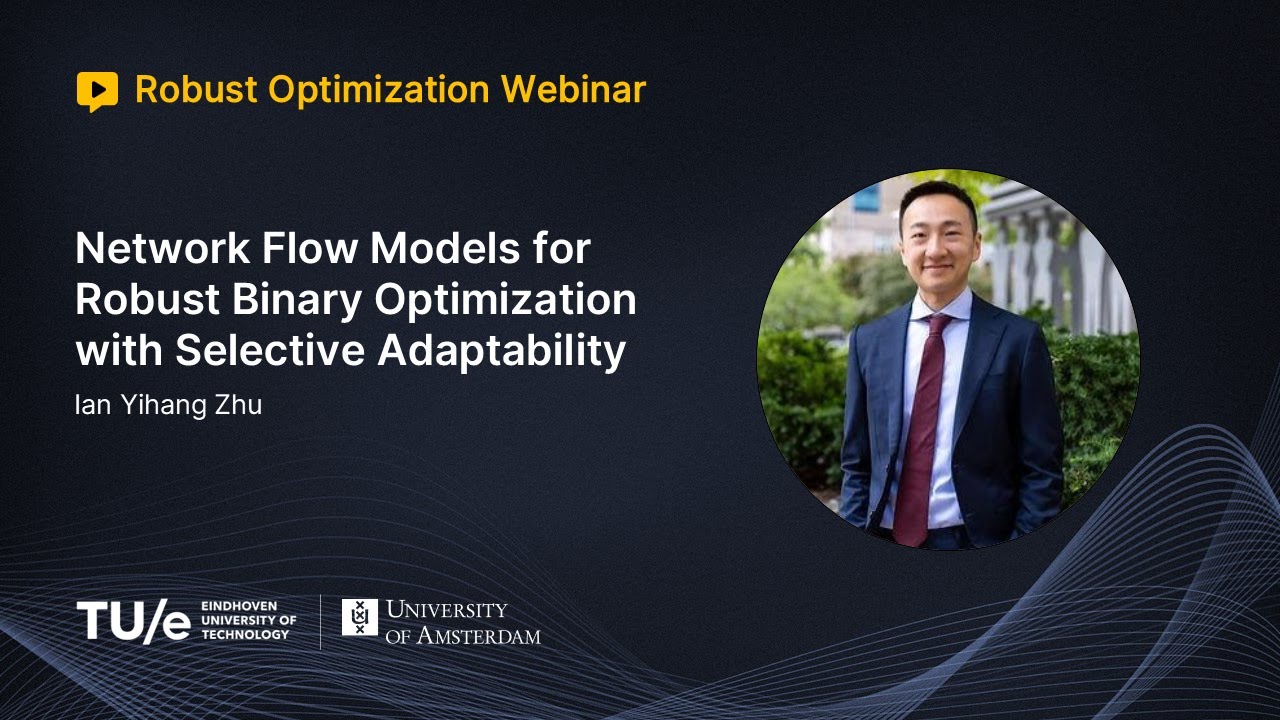 Robust Optimization Webinar

Network Flow Models for Robust Binary Optimization with Selective Adaptability

Ian Yihang Zhu

TU/e EINDHOVEN UNIVERSITY OF TECHNOLOGY

UNIVERSITY OF AMSTERDAM